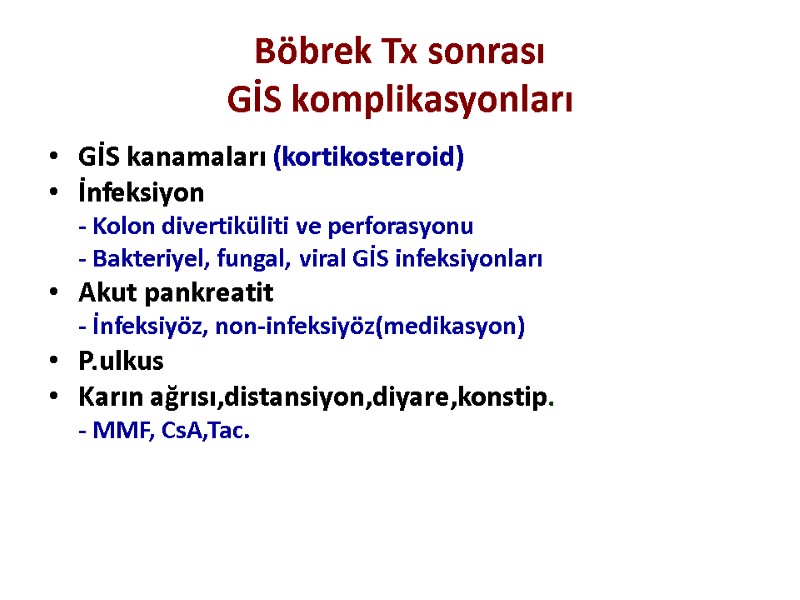 Böbrek Tx sonrası
GİS komplikasyonları

• GİS kanamaları (kortikosteroid)
• İnfeksiyon
- Kolon divertiküliti ve perforasyonu
- Bakteriyel, fungal, viral GİS infeksiyonları
• Akut pankreatit
- İnfeksiyöz, non-infeksiyöz(medikasyon)
• P.ulkus
• Karın ağrısı,distansiyon,diyare,konstip.
- MMF, CsA,Tac.